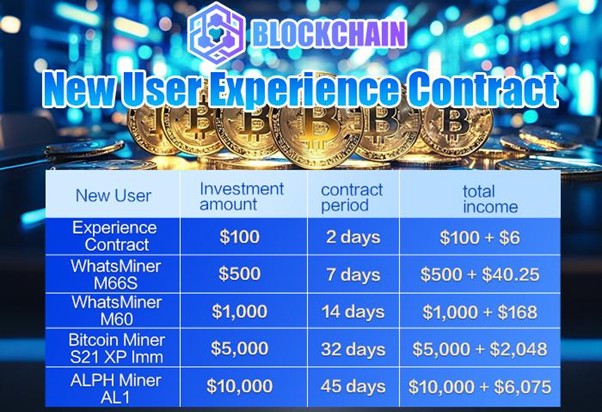 BLOCKCHAIN

New User Experience Contract

| New User | Investment amount | contract period | total income |
|---|---|---|---|
| Experience Contract | \$100 | 2 days | \$100 + \$6 |
| WhatsMiner M66S | \$500 | 7 days | \$500 + \$40.25 |
| WhatsMiner M60 | \$1,000 | 14 days | \$1,000 + \$168 |
| Bitcoin Miner S21 XP Imm | \$5,000 | 32 days | \$5,000 + \$2,048 |
| ALPH Miner AL1 | \$10,000 | 45 days | \$10,000 + \$6,075 |